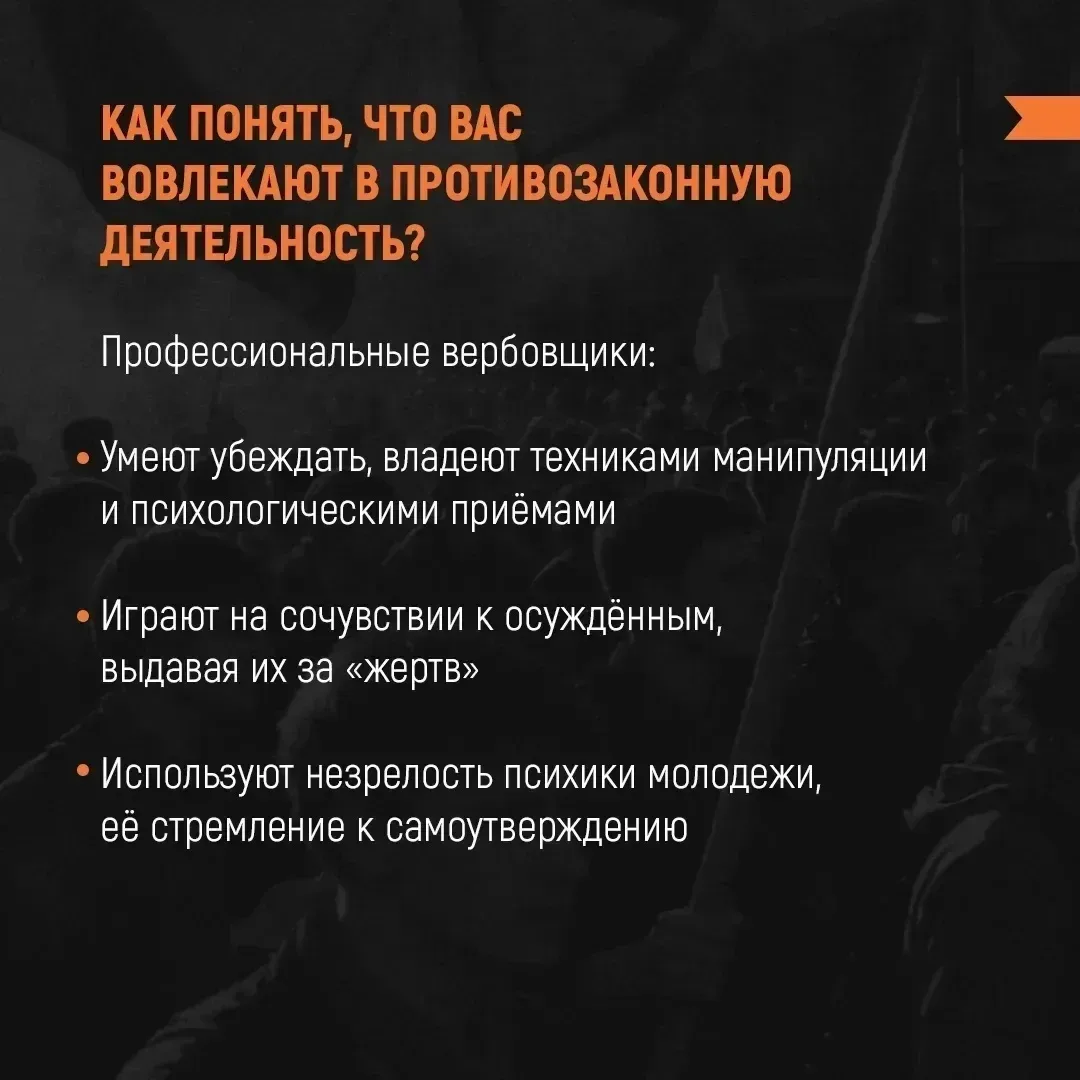 КАК ПОНЯТЬ, ЧТО ВАС ВОВЛЕКАЮТ В ПРОТИВОЗАКОННУЮ ДЕЯТЕЛЬНОСТЬ?

Профессиональные вербовщики:

• Умеют убеждать, владеют техниками манипуляции и психологическими приёмами

• Играют на сочувствии к осуждённым, выдавая их за «жертв»

• Используют незрелость психики молодежи, её стремление к самоутверждению